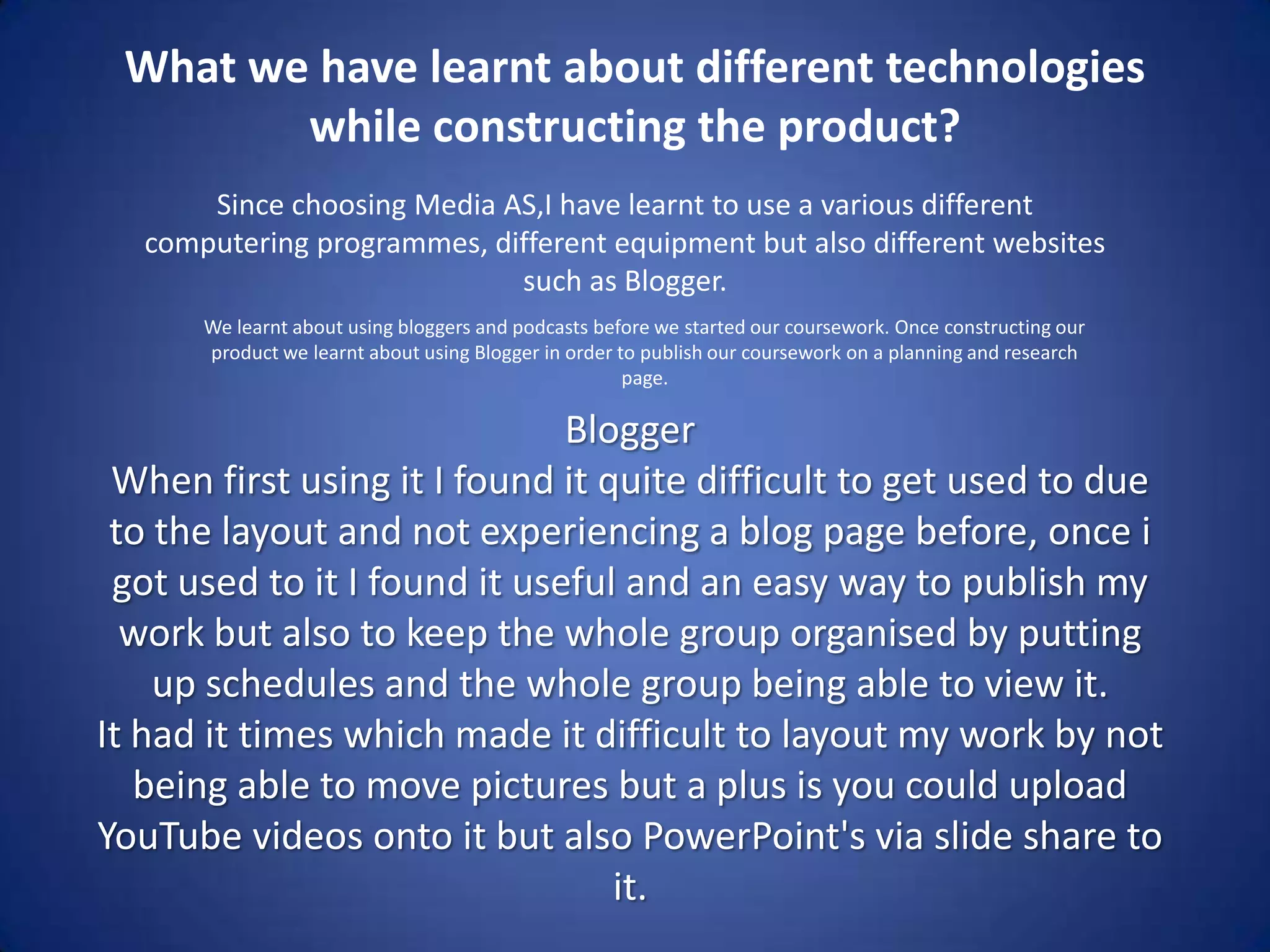 What we have learnt about different technologies while constructing the product?

Since choosing Media AS,I have learnt to use a various different computering programmes, different equipment but also different websites such as Blogger.

We learnt about using bloggers and podcasts before we started our coursework. Once constructing our product we learnt about using Blogger in order to publish our coursework on a planning and research page.

Blogger
When first using it I found it quite difficult to get used to due to the layout and not experiencing a blog page before, once i got used to it I found it useful and an easy way to publish my work but also to keep the whole group organised by putting up schedules and the whole group being able to view it.
It had it times which made it difficult to layout my work by not being able to move pictures but a plus is you could upload YouTube videos onto it but also PowerPoint's via slide share to it.